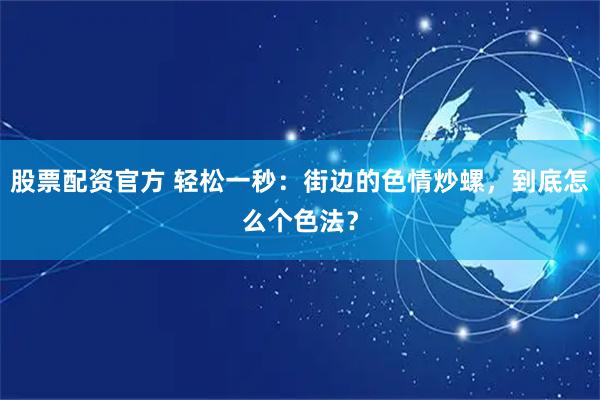 股票配资官方 轻松一秒：街边的色情炒螺，到底怎么个色法？